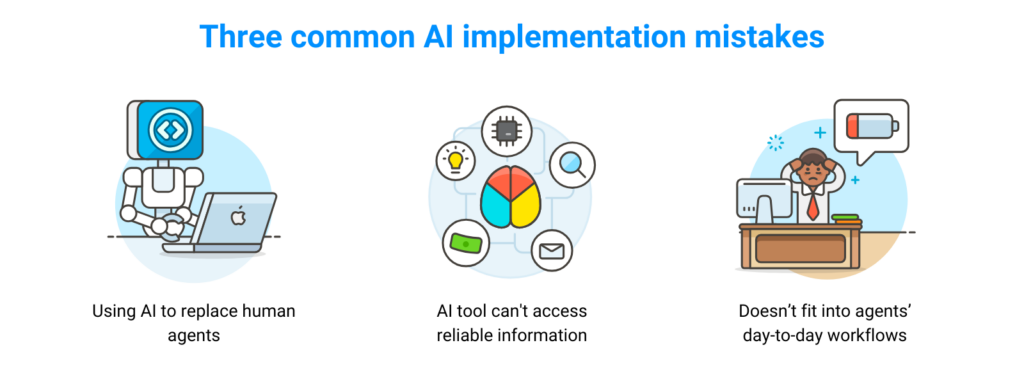 Three common AI implementation mistakes

Using AI to replace human agents

AI tool can't access reliable information

Doesn't fit into agents' day-to-day workflows